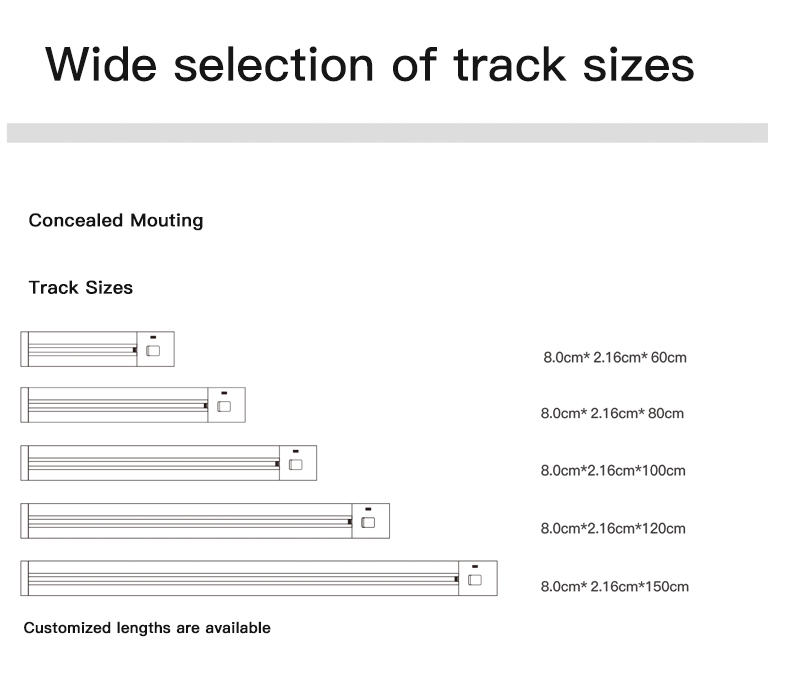 Wide selection of track sizes

Concealed Mouting

Track Sizes

8.0cm* 2.16cm* 60cm

8.0cm* 2.16cm* 80cm

8.0cm*2.16cm*100cm

8.0cm*2.16cm*120cm

8.0cm* 2.16cm*150cm

Customized lengths are available